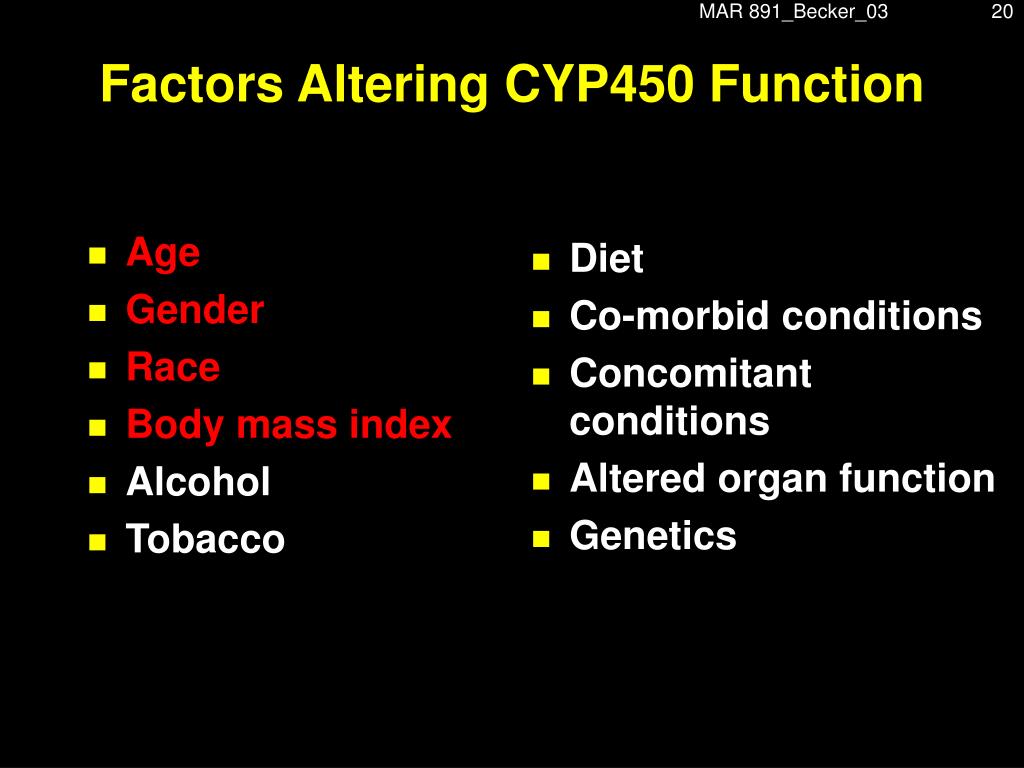 MAR 891_Becker_03 20

Factors Altering CYP450 Function

- Age
- Gender
- Race
- Body mass index
- Alcohol
- Tobacco

- Diet
- Co-morbid conditions
- Concomitant conditions
- Altered organ function
- Genetics